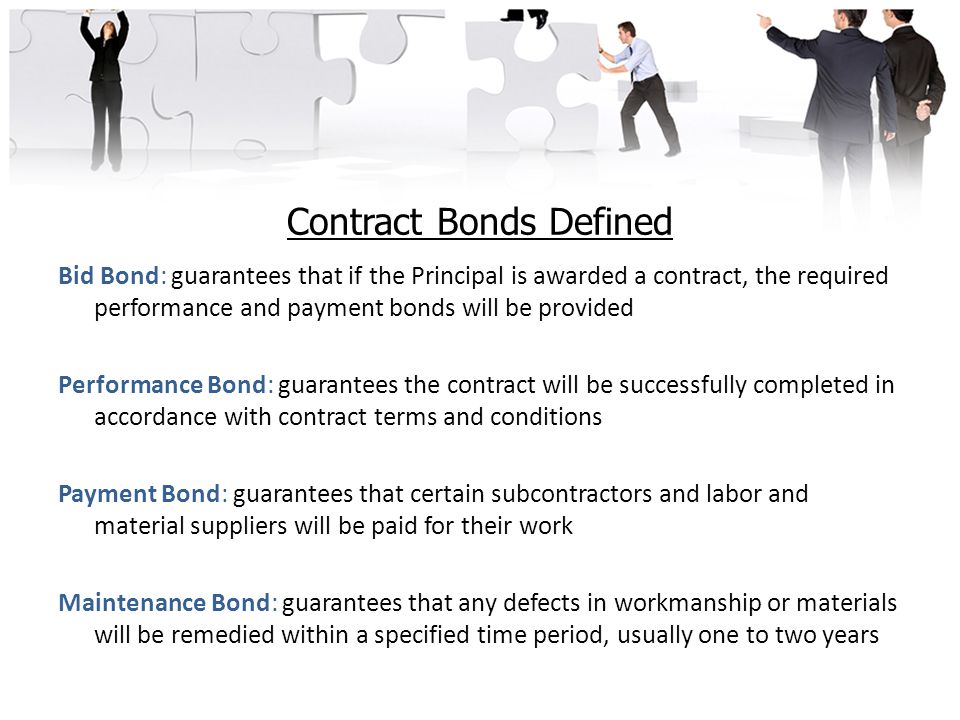 Contract Bonds Defined

Bid Bond: guarantees that if the Principal is awarded a contract, the required performance and payment bonds will be provided

Performance Bond: guarantees the contract will be successfully completed in accordance with contract terms and conditions

Payment Bond: guarantees that certain subcontractors and labor and material suppliers will be paid for their work

Maintenance Bond: guarantees that any defects in workmanship or materials will be remedied within a specified time period, usually one to two years